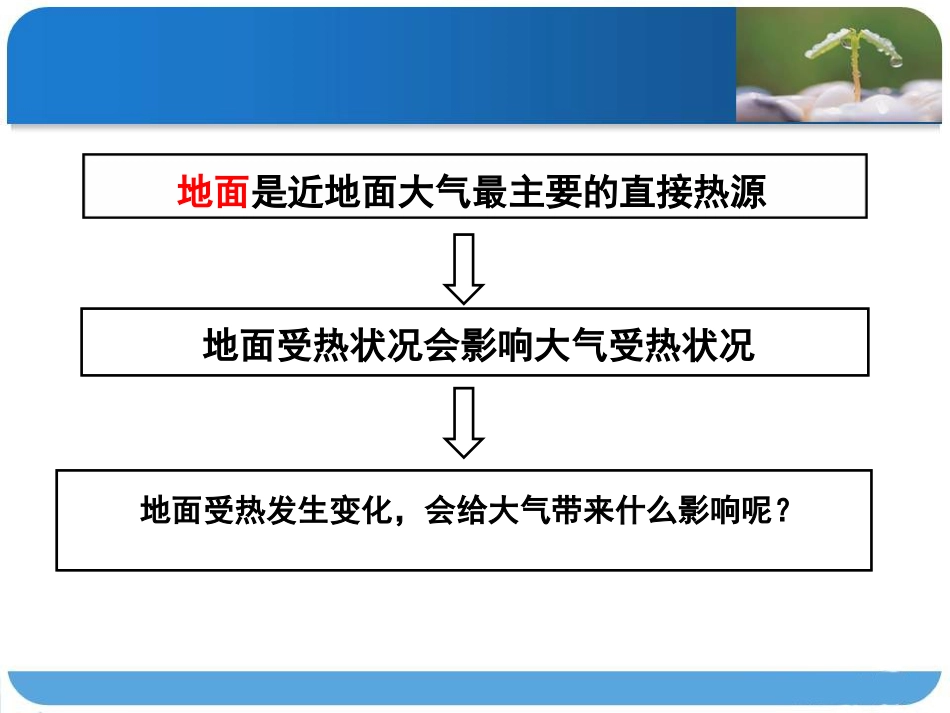 地面是近地面大气最主要的直接热源

地面受热状况会影响大气受热状况

地面受热发生变化，会给大气带来什么影响呢？